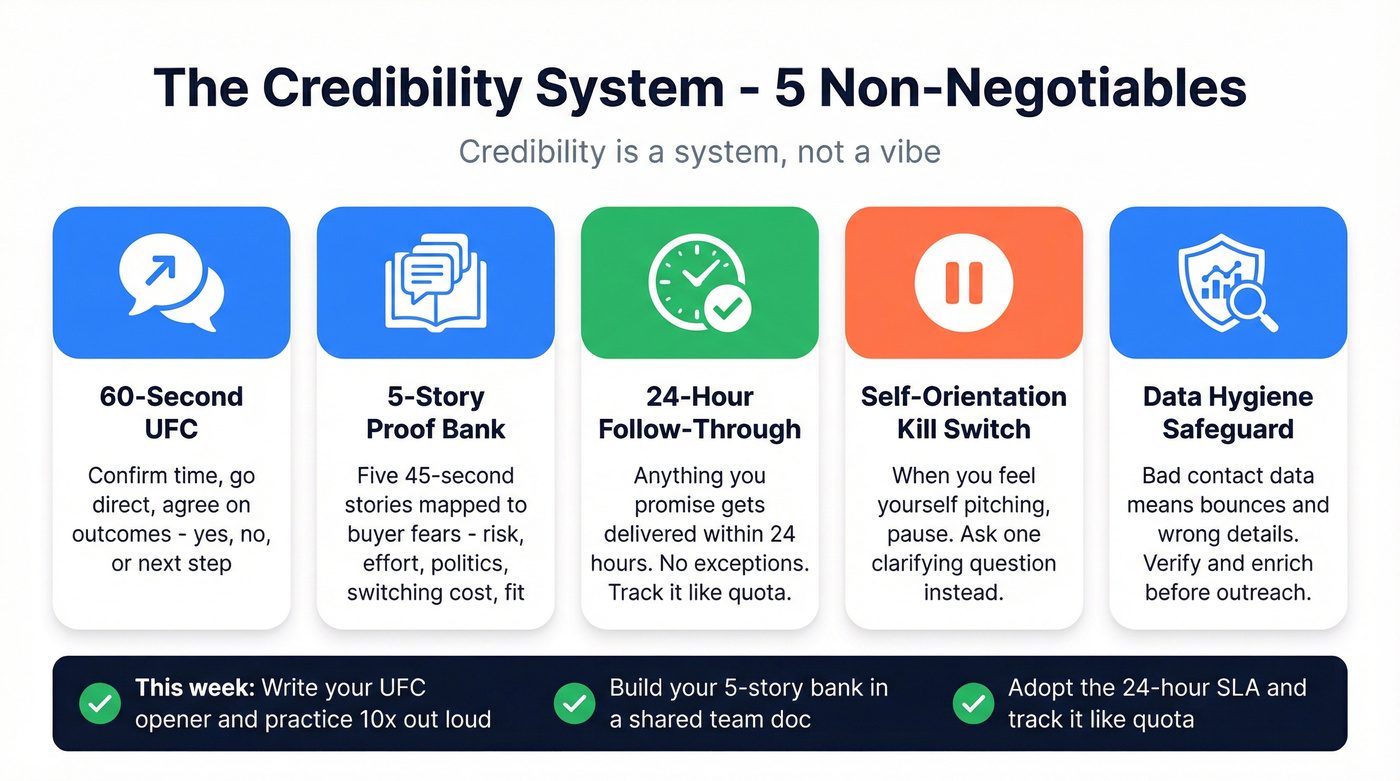 The Credibility System - 5 Non-Negotiables

Credibility is a system, not a vibe

60-Second UFC

Confirm time, go direct, agree on outcomes - yes, no, or next step

5-Story Proof Bank

Five 45-second stories mapped to buyer fears - risk, effort, politics, switching cost, fit

24-Hour Follow-Through

Anything you promise gets delivered within 24 hours. No exceptions. Track it like quota.

Self-Orientation Kill Switch

When you feel yourself pitching, pause. Ask one clarifying question instead.

Data Hygiene Safeguard

Bad contact data means bounces and wrong details. Verify and enrich before outreach.

This week: Write your UFC opener and practice 10x out loud

Build your 5-story bank in a shared team doc

Adopt the 24-hour SLA and track it like quota